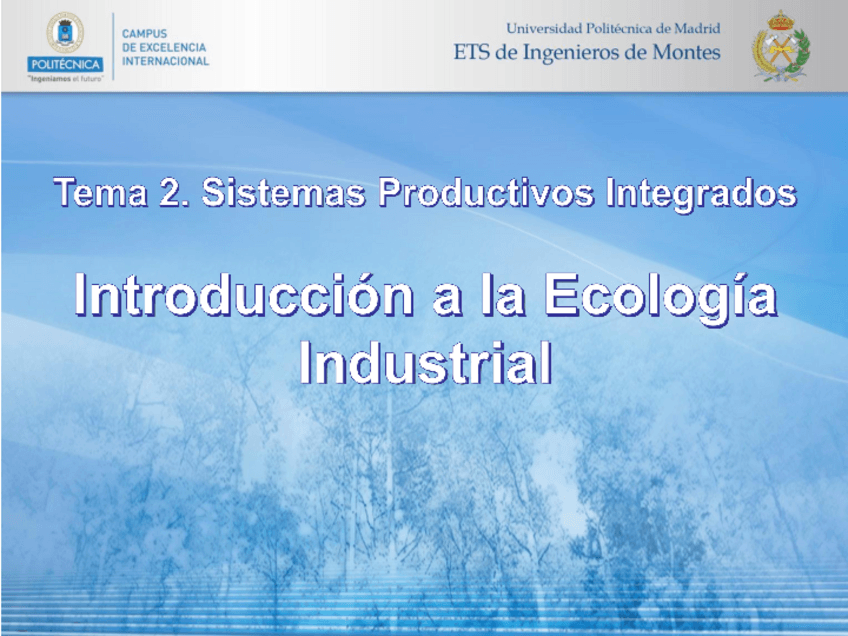 POLITÉCNICA
"Ingeniamos el futuro"

CAMPUS DE EXCELENCIA INTERNACIONAL

Universidad Politécnica de Madrid
ETS de Ingenieros de Montes

Tema 2. Sistemas Productivos Integrados

Introducción a la Ecología Industrial